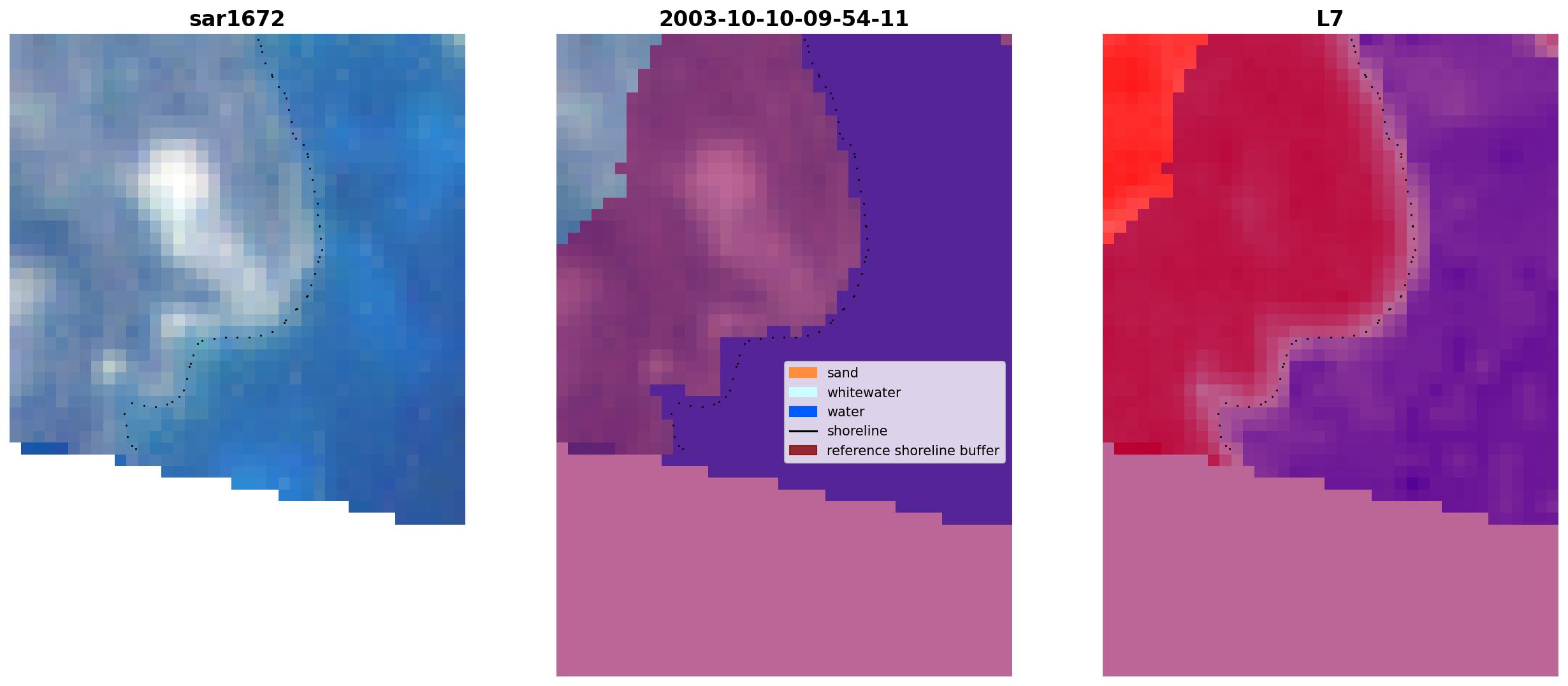 sar1672

2003-10-10-09-54-11

sand
whitewater
water
shoreline
reference shoreline buffer

L7